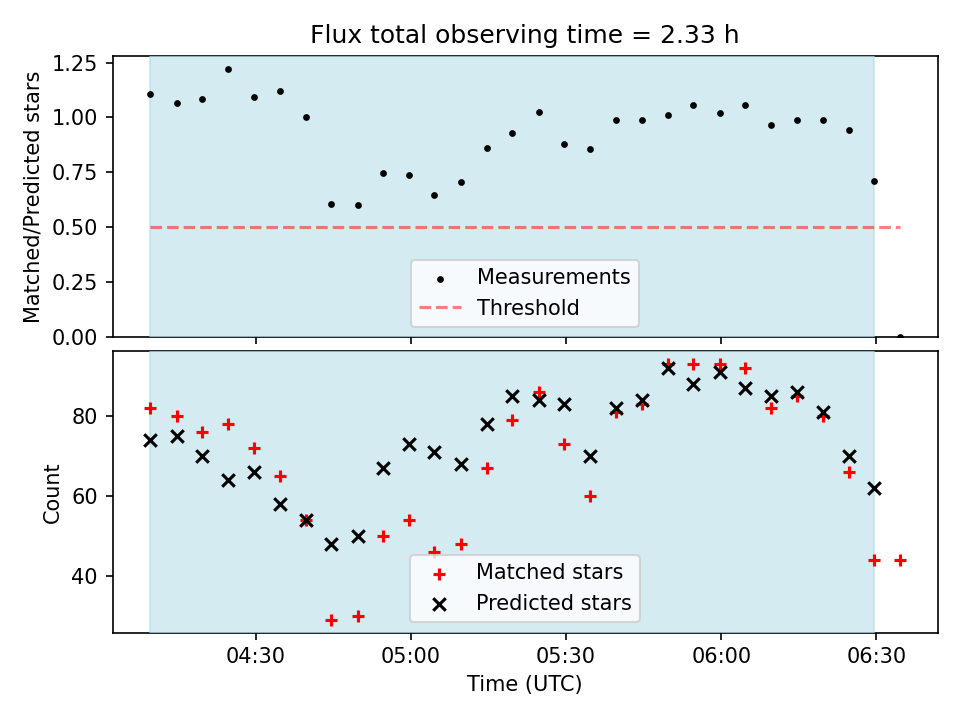 Flux total observing time = 2.33 h

Matched/Predicted stars

1.25
1.00
0.75
0.50
0.25
0.00

Measurements
Threshold

Count

80
60
40

Matched stars
Predicted stars

04:30
05:00
05:30
06:00
06:30

Time (UTC)